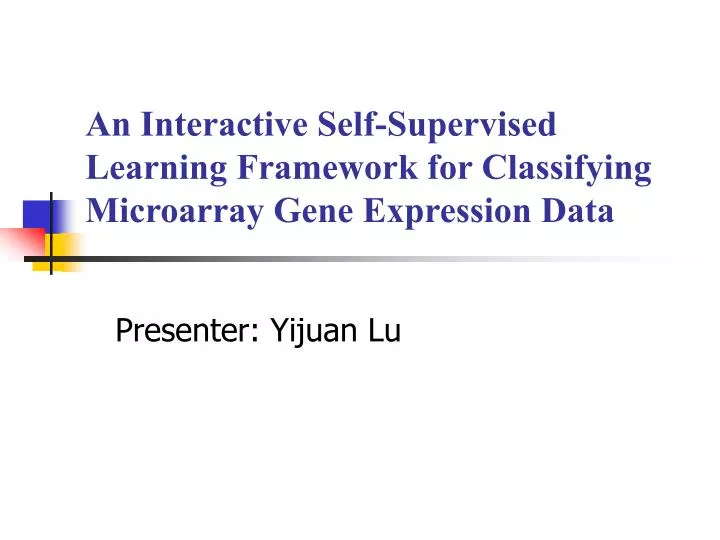 An Interactive Self-Supervised Learning Framework for Classifying Microarray Gene Expression Data

Presenter: Yijuan Lu